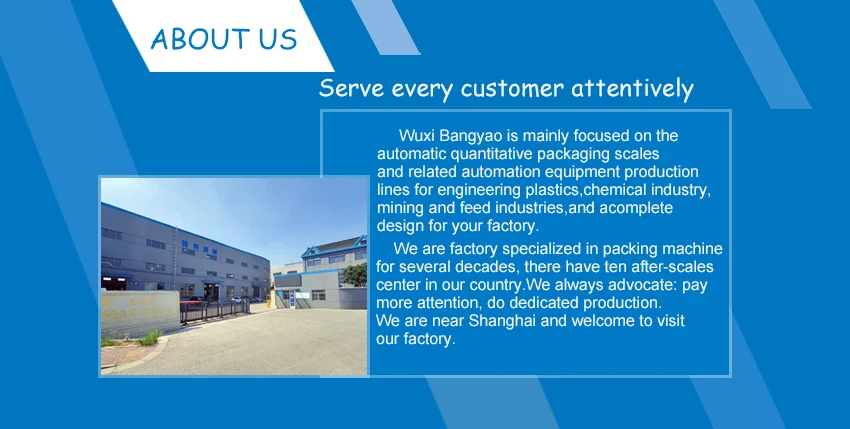 ABOUT US

Serve every customer attentively

Wuxi Bangyao is mainly focused on the automatic quantitative packaging scales and related automation equipment production lines for engineering plastics,chemical industry, mining and feed industries,and acomplete design for your factory.

We are factory specialized in packing machine for several decades, there have ten after-scales center in our country.We always advocate: pay more attention, do dedicated production.
We are near Shanghai and welcome to visit our factory.